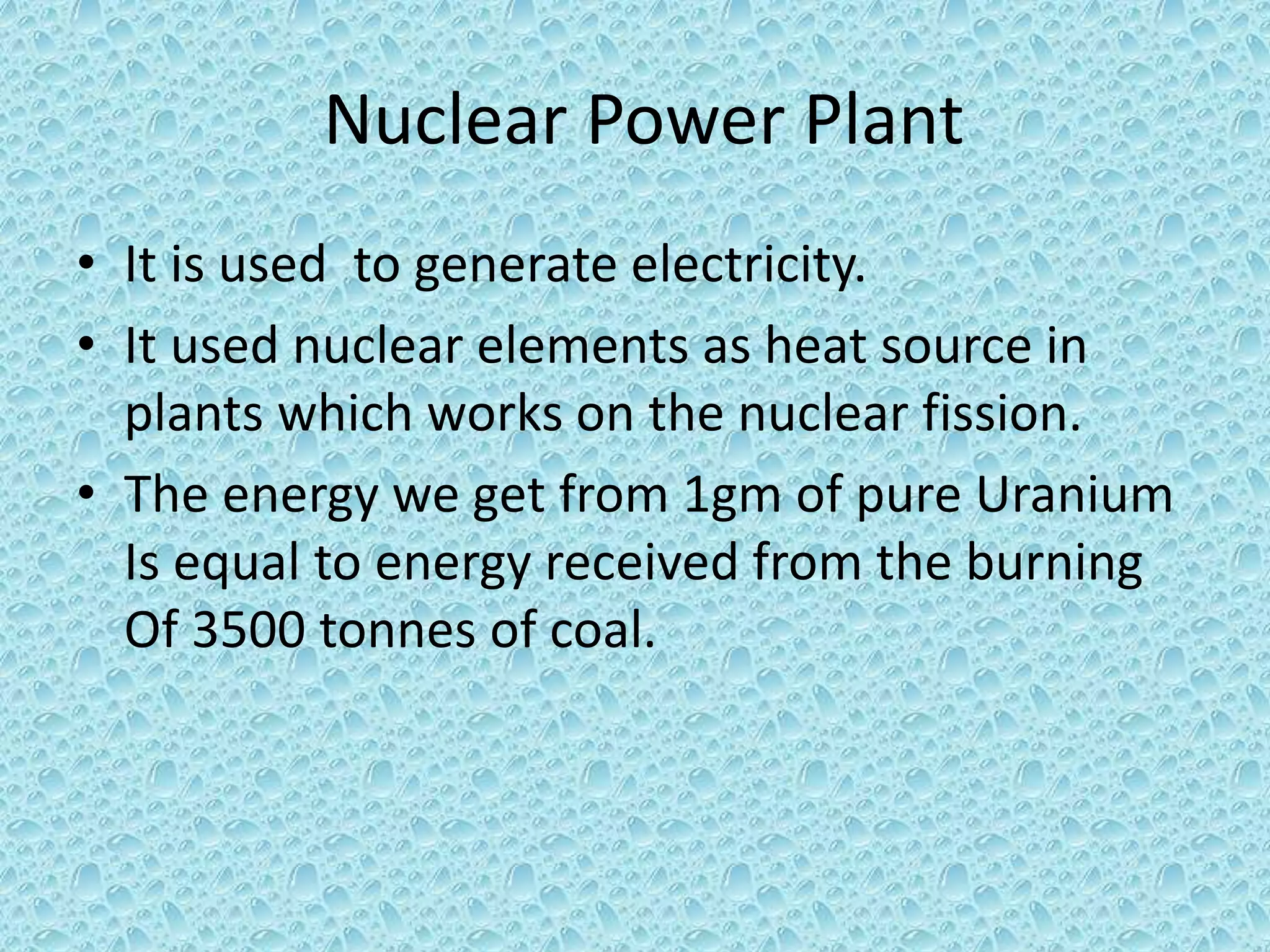 Nuclear Power Plant

• It is used  to generate electricity.
• It used nuclear elements as heat source in plants which works on the nuclear fission.
• The energy we get from 1gm of pure Uranium Is equal to energy received from the burning Of 3500 tonnes of coal.